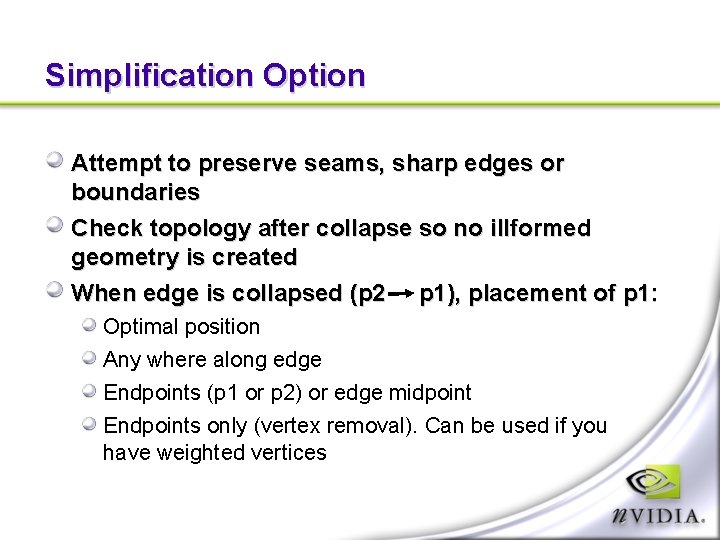 Simplification Option

Attempt to preserve seams, sharp edges or boundaries

Check topology after collapse so no illformed geometry is created

When edge is collapsed (p2 → p1), placement of p1:

Optimal position

Any where along edge

Endpoints (p1 or p2) or edge midpoint

Endpoints only (vertex removal). Can be used if you have weighted vertices

nVIDIA.